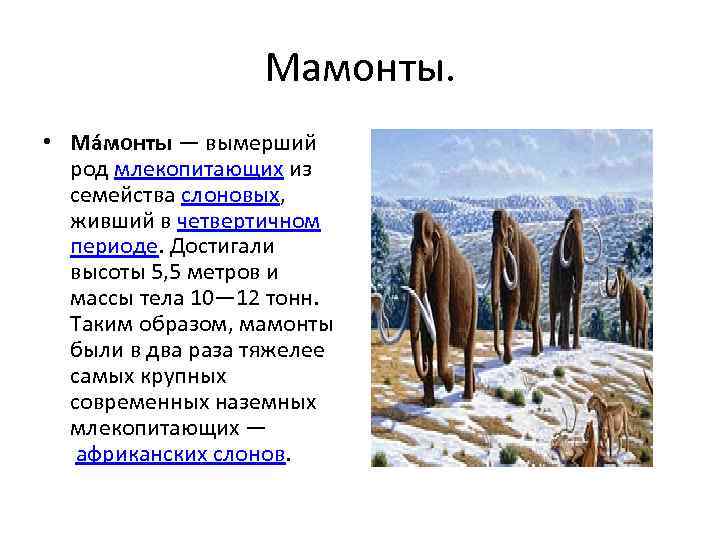 Мамонты.

• Ма́монты — вымерший род млекопитающих из семейства слоновых, живший в четвертичном периоде. Достигали высоты 5,5 метров и массы тела 10—12 тонн. Таким образом, мамонты были в два раза тяжелее самых крупных современных наземных млекопитающих — африканских слонов.